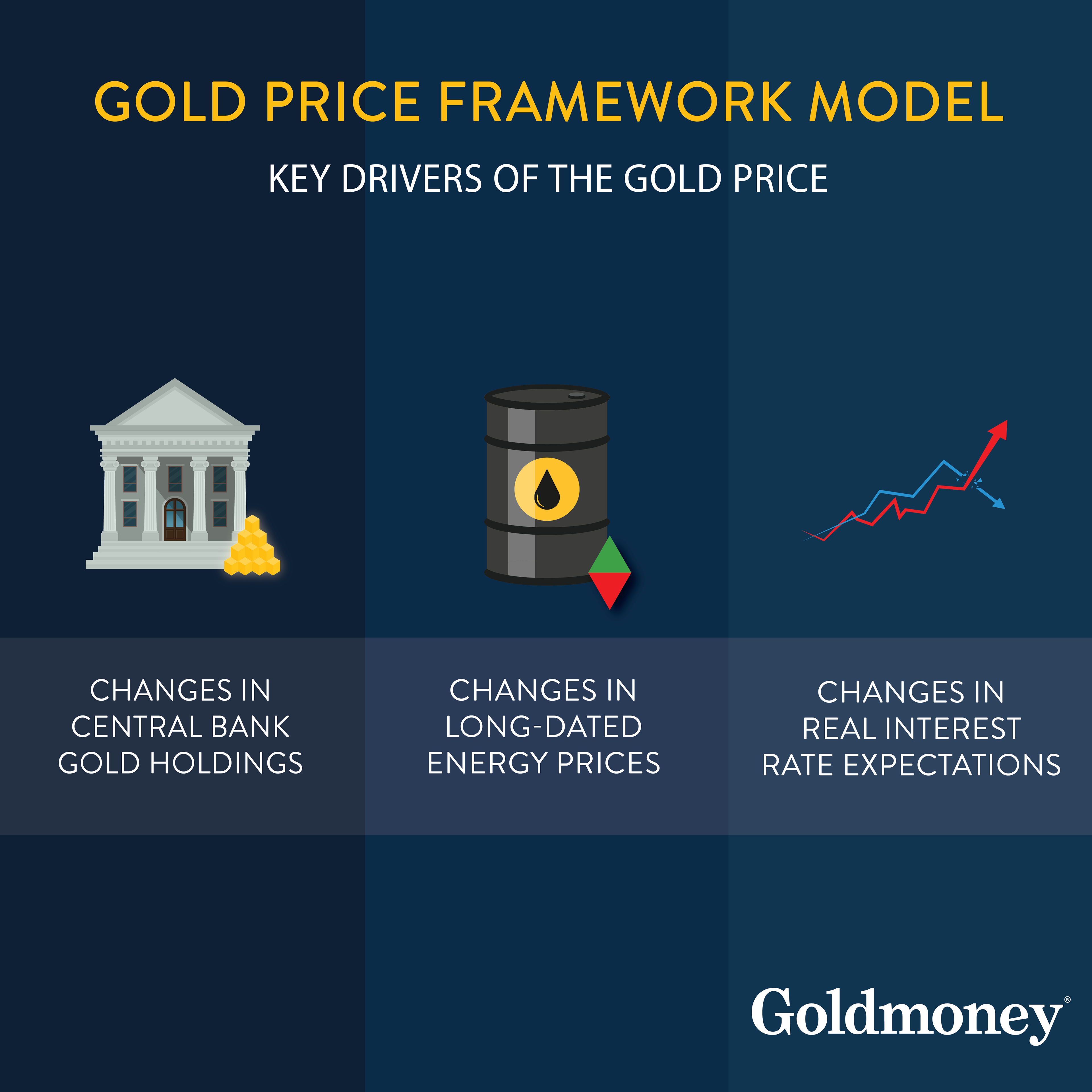 GOLD PRICE FRAMEWORK MODEL

KEY DRIVERS OF THE GOLD PRICE

CHANGES IN CENTRAL BANK GOLD HOLDINGS

CHANGES IN LONG-DATED ENERGY PRICES

CHANGES IN REAL INTEREST RATE EXPECTATIONS

Goldmoney®